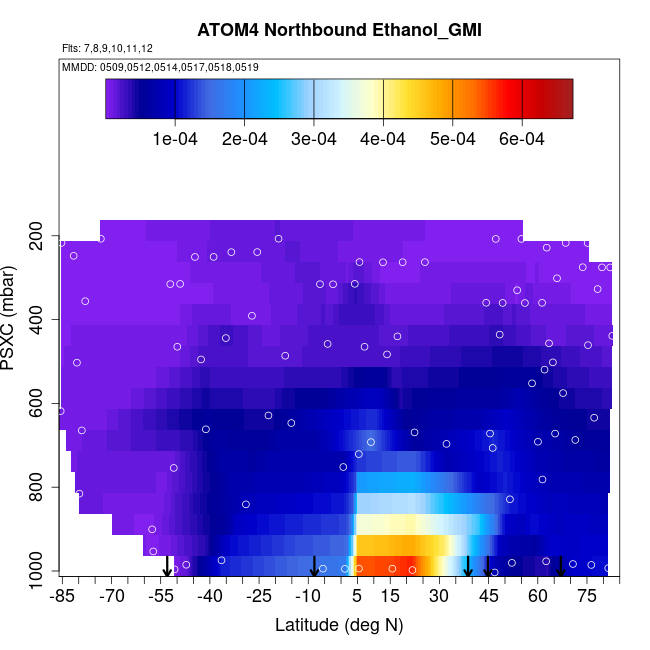 ATOM4 Northbound Ethanol_GMI

Flts: 7,8,9,10,11,12

MMDD: 0509,0512,0514,0517,0518,0519

1e-04 2e-04 3e-04 4e-04 5e-04 6e-04

PSXC (mbar)

200
400
600
800
1000

-85 -70 -55 -40 -25 -10 5 15 30 45 60 75

Latitude (deg N)